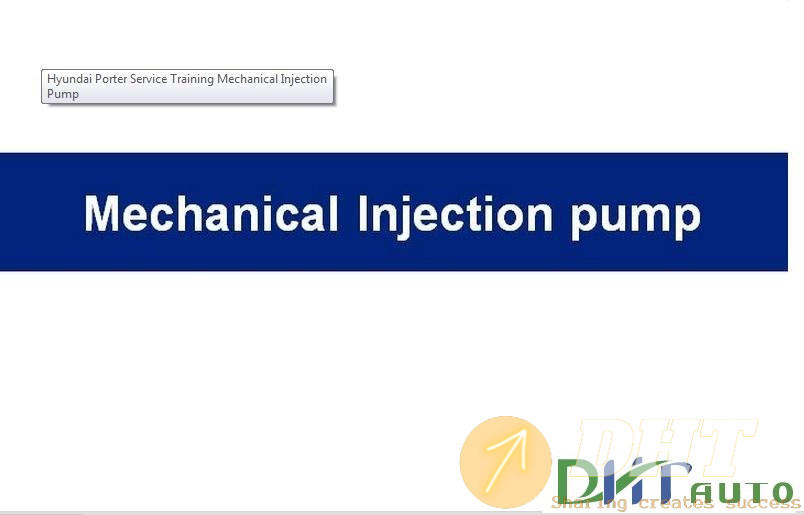 Hyundai Porter Service Training Mechanical Injection Pump

Mechanical Injection pump

DHT
DHT AUTO
Sharing creates success